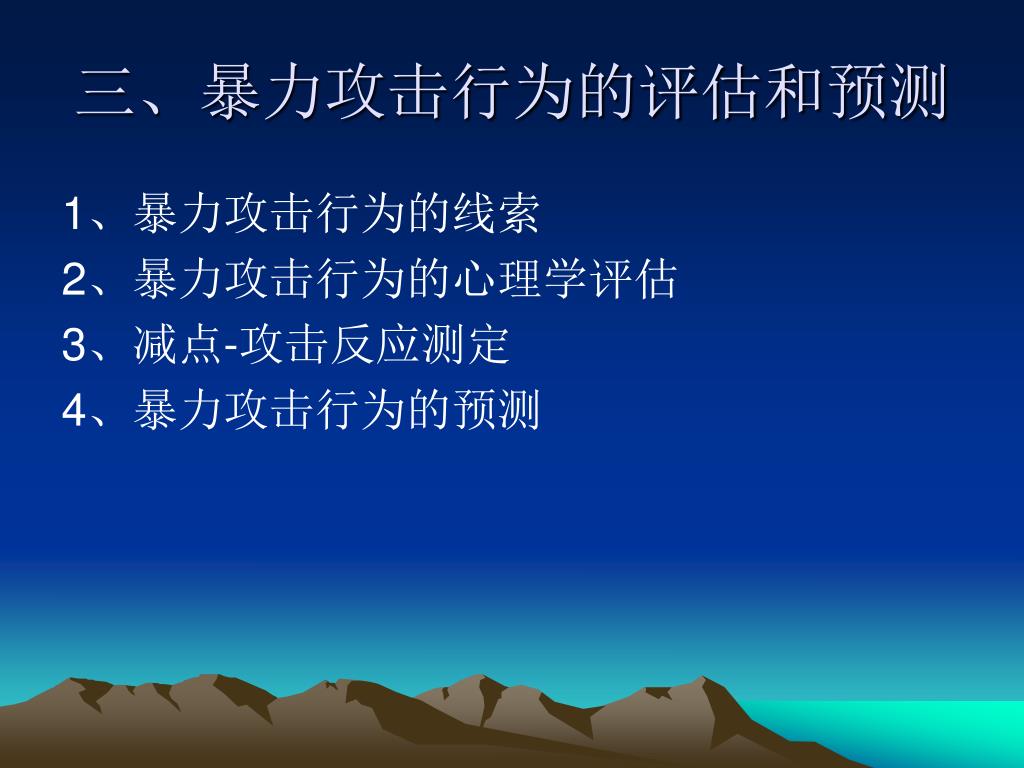 三、暴力攻击行为的评估和预测

1、暴力攻击行为的线索
2、暴力攻击行为的心理学评估
3、减点-攻击反应测定
4、暴力攻击行为的预测